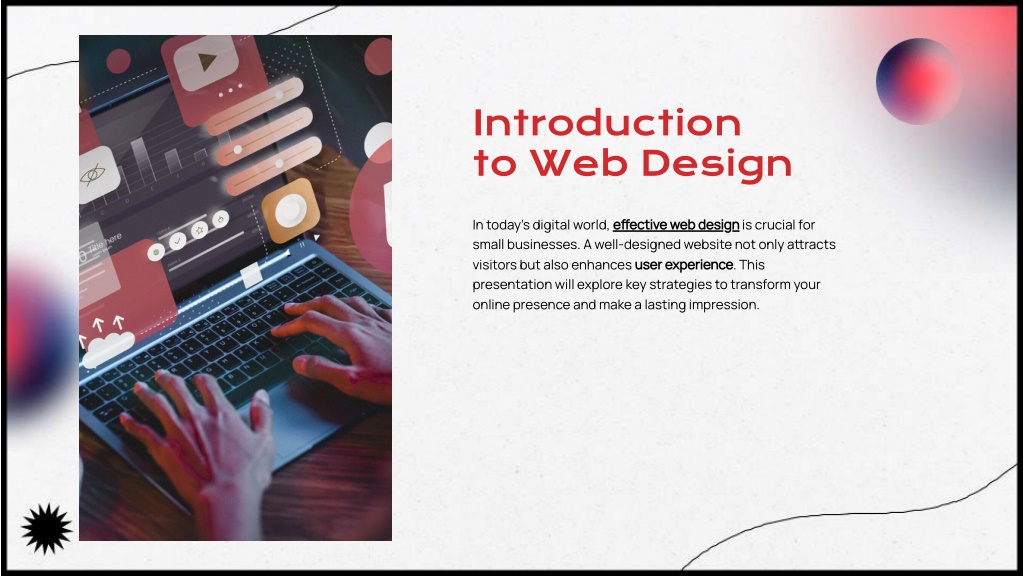 Introduction to Web Design

In today's digital world, effective web design is crucial for small businesses. A well-designed website not only attracts visitors but also enhances user experience. This presentation will explore key strategies to transform your online presence and make a lasting impression.